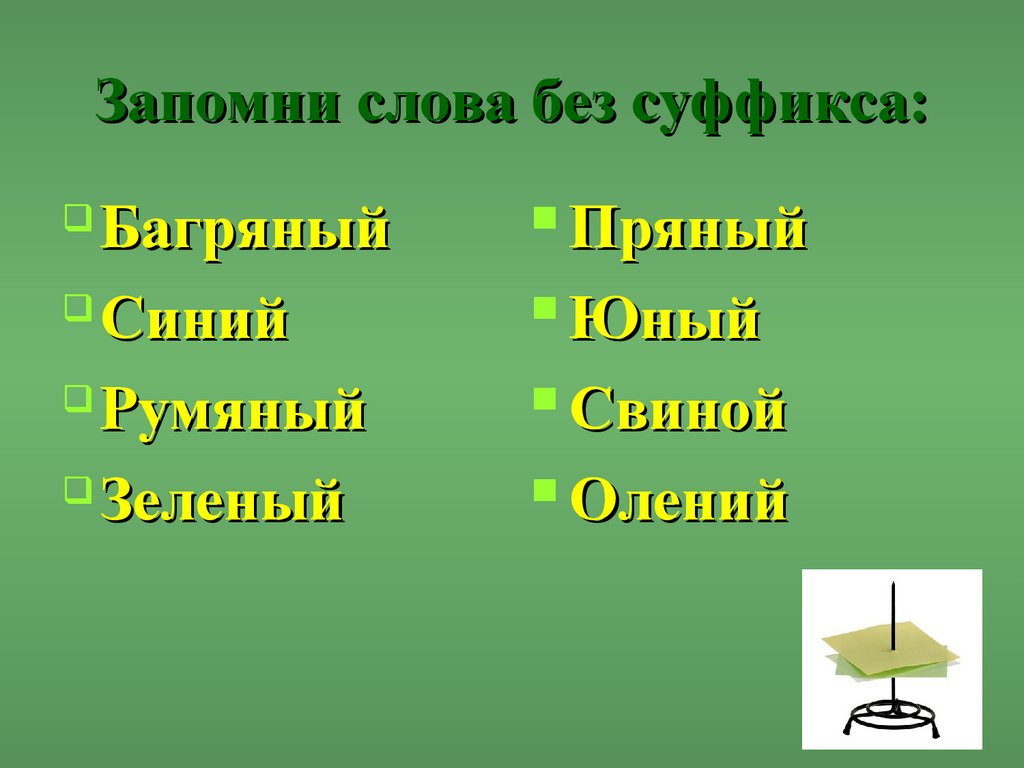 Запомни слова без суффикса:

Багряный
Синий
Румяный
Зеленый

Пряный
Юный
Свиной
Олений